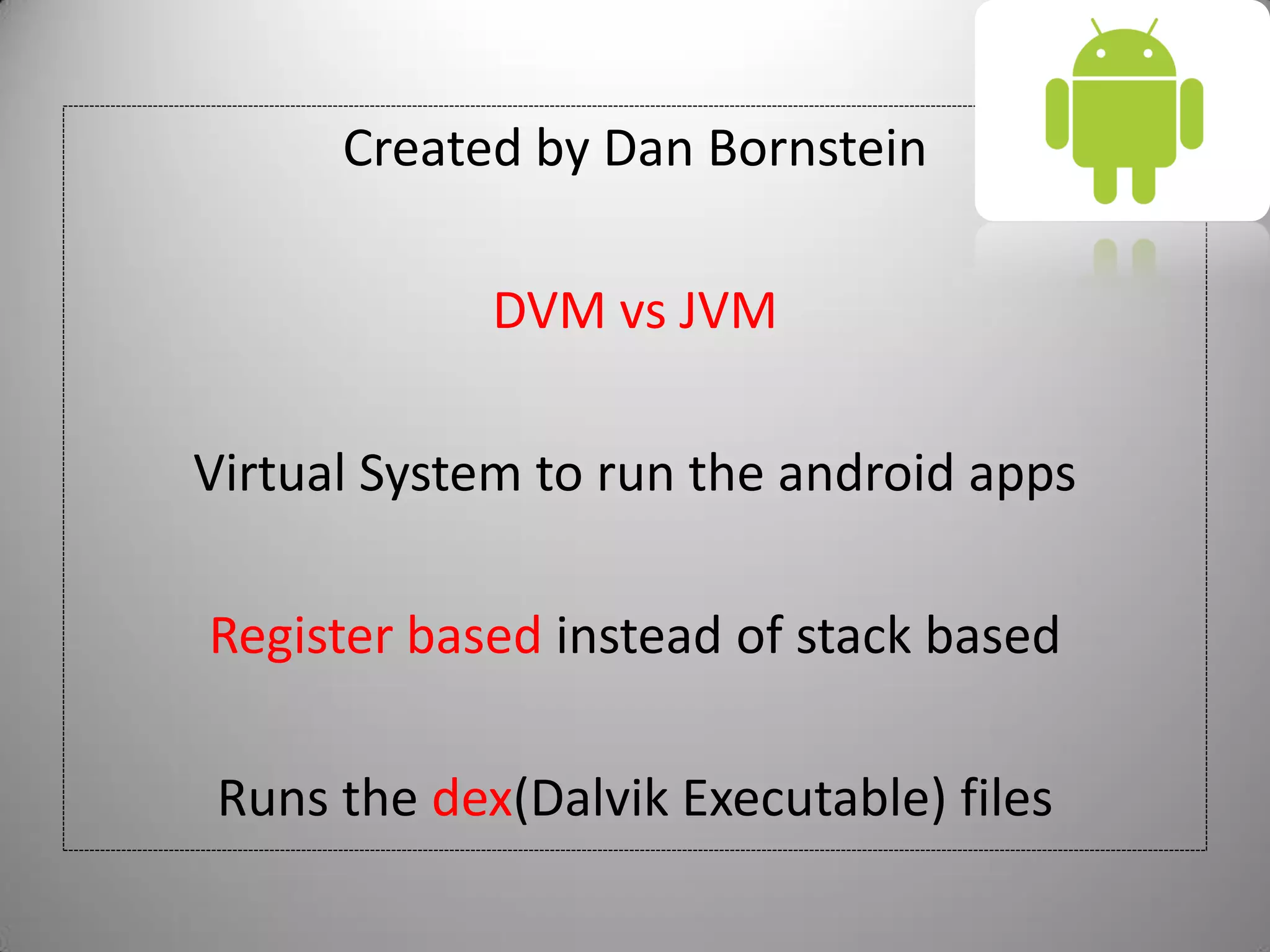 Created by Dan Bornstein

DVM vs JVM

Virtual System to run the android apps

Register based instead of stack based

Runs the dex(Dalvik Executable) files